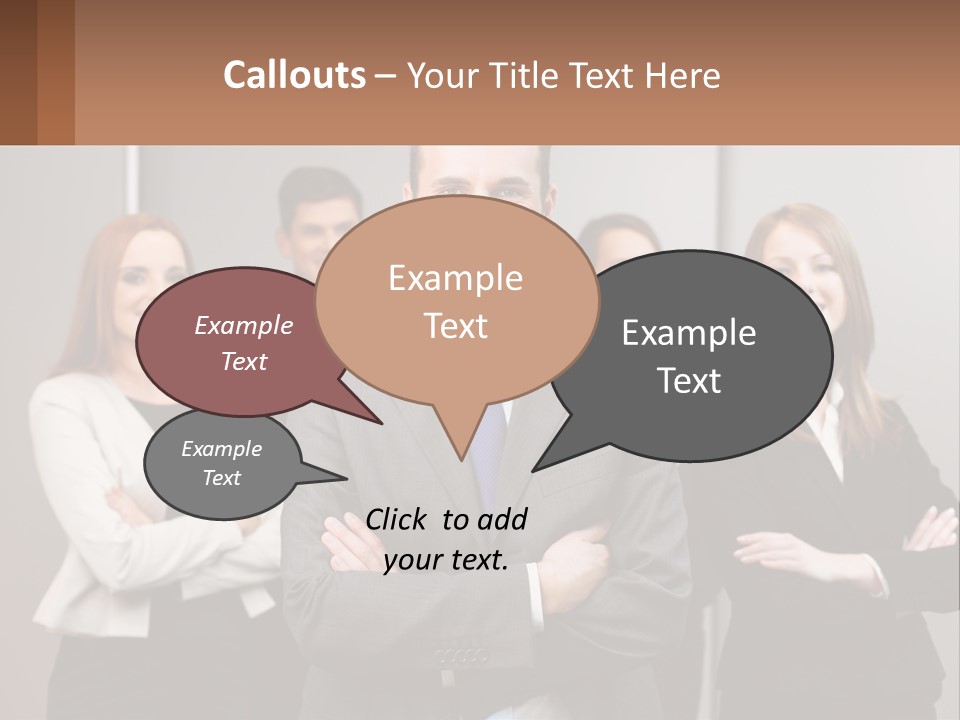 Callouts – Your Title Text Here

Example Text

Example Text

Example Text

Example Text

Click to add your text.